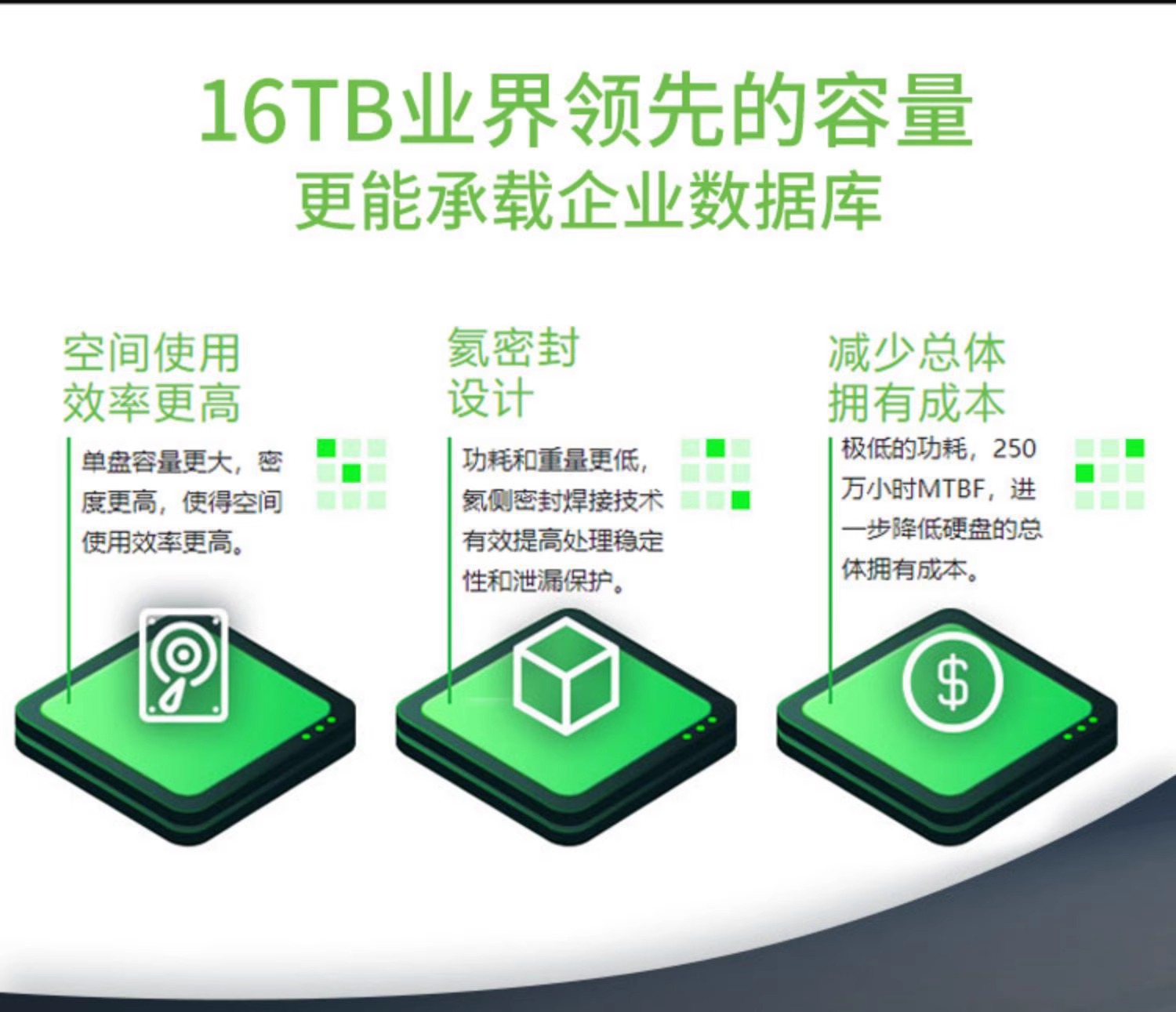 16TB业界领先的容量
更能承载企业数据库

空间使用效率更高

单盘容量更大，密度更高，使得空间使用效率更高。

氦密封设计

功耗和重量更低，氦侧密封焊接技术有效提高处理稳定性和泄漏保护。

减少总体拥有成本

极低的功耗，250万小时MTBF，进一步降低硬盘的总体拥有成本。

$